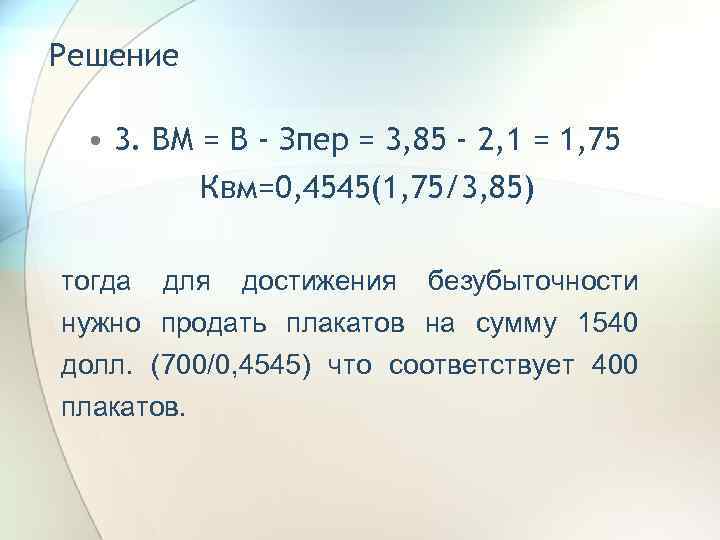 Решение

• 3. ВМ = В - Зпер = 3,85 - 2,1 = 1,75
Квм=0,4545(1,75/3,85)

тогда для достижения безубыточности нужно продать плакатов на сумму 1540 долл. (700/0,4545) что соответствует 400 плакатов.